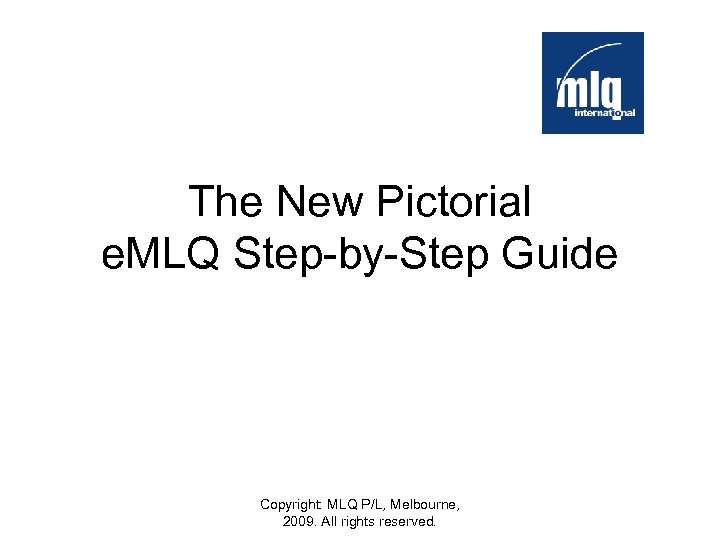 mlq
international

The New Pictorial
eMLQ Step-by-Step Guide

Copyright MLQ P/L, Melbourne, 2009. All rights reserved.